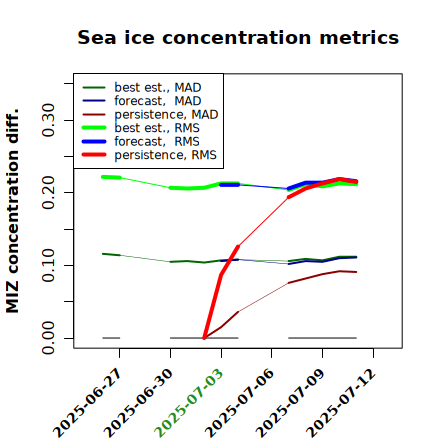 Sea ice concentration metrics

best est., MAD
forecast, MAD
persistence, MAD
best est., RMS
forecast, RMS
persistence, RMS

MIZ concentration diff.

0.00
0.10
0.20
0.30

2025-06-27
2025-06-30
2025-07-03
2025-07-06
2025-07-09
2025-07-12